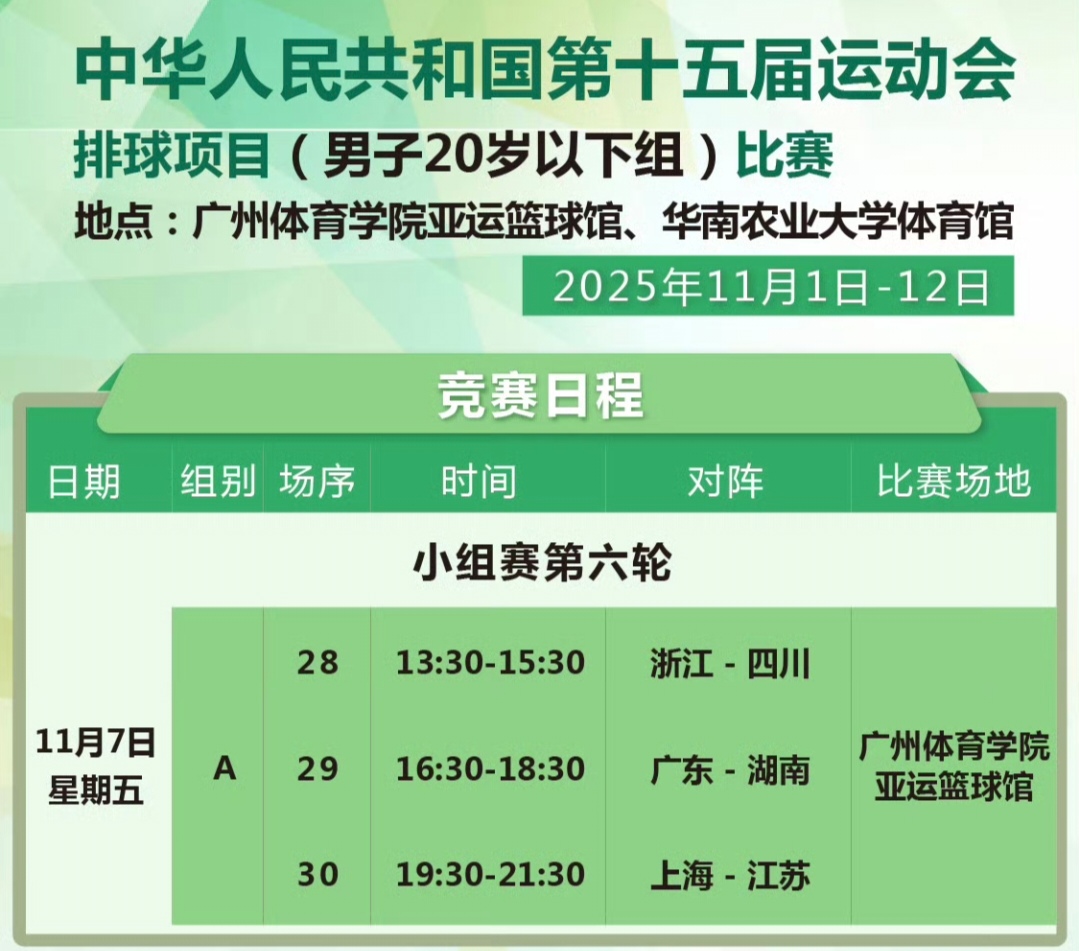 中华人民共和国第十五届运动会
排球项目（男子20岁以下组）比赛
地点：广州体育学院亚运篮球馆、华南农业大学体育馆
2025年11月1日-12日

竞赛日程

| 日期 | 组别 | 场序 | 时间 | 对阵 | 比赛场地 |
|---|---|---|---|---|---|
| 小组赛第六轮 | | | | | |
| 11月7日 星期五 | A | 28 | 13:30-15:30 | 浙江 - 四川 | 广州体育学院 亚运篮球馆 |
| | | 29 | 16:30-18:30 | 广东 - 湖南 | |
| | | 30 | 19:30-21:30 | 上海 - 江苏 | |